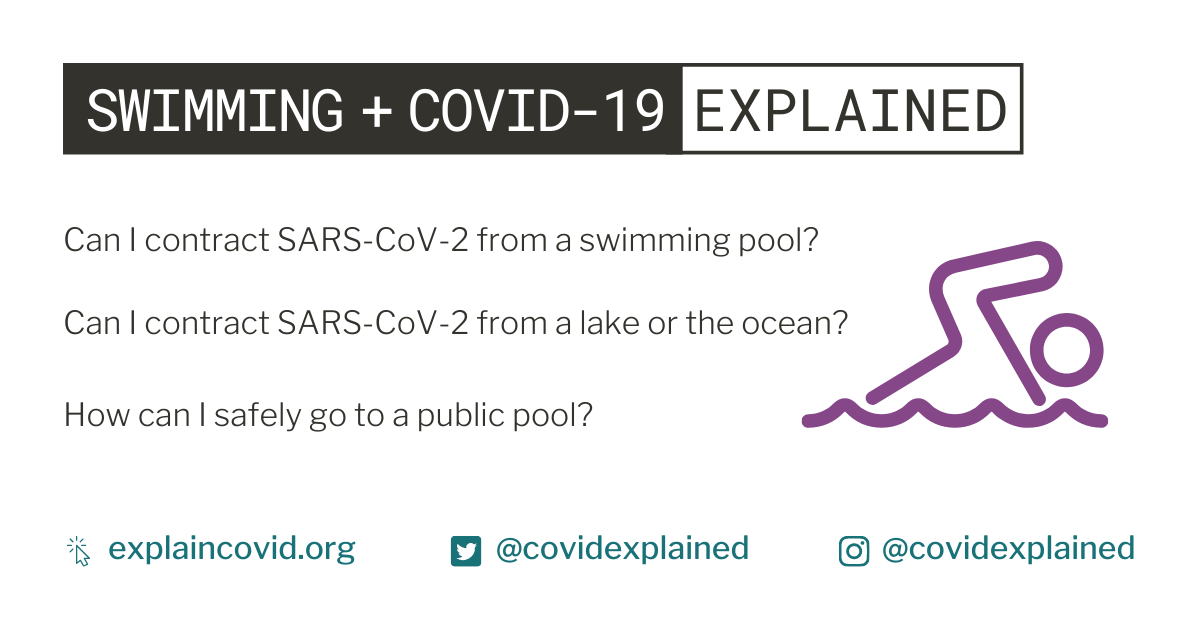 SWIMMING + COVID-19 EXPLAINED

Can I contract SARS-CoV-2 from a swimming pool?

Can I contract SARS-CoV-2 from a lake or the ocean?

How can I safely go to a public pool?

explaincovid.org

@covidexplained

@covidexplained